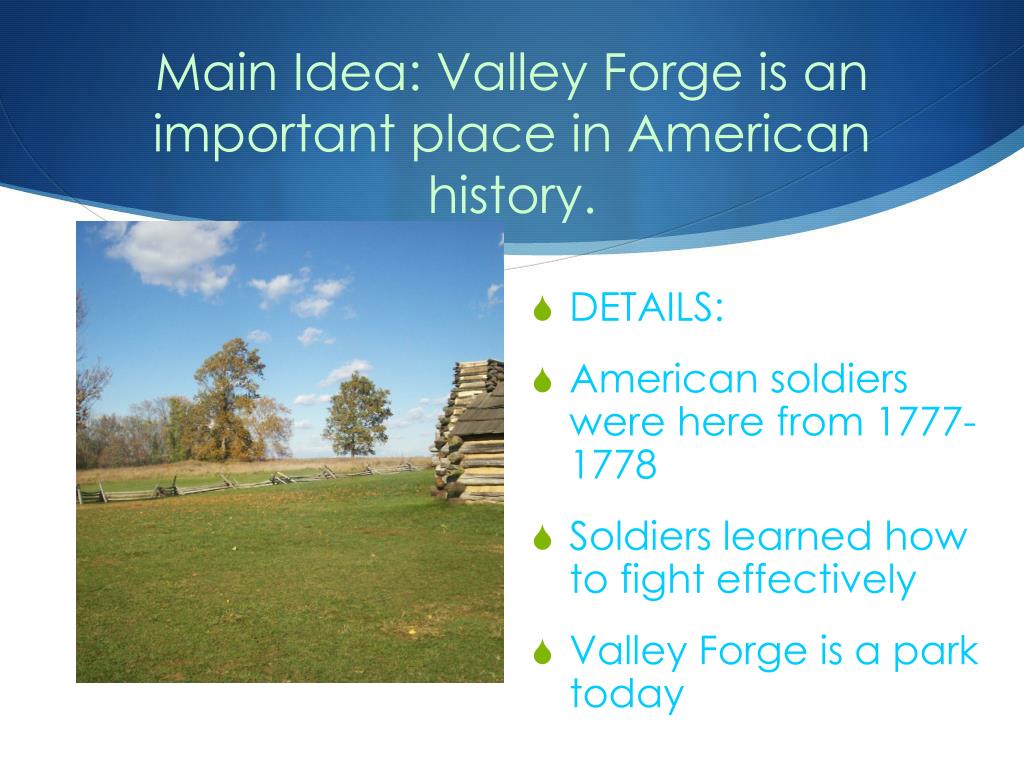 Main Idea: Valley Forge is an important place in American history.

DETAILS:

American soldiers were here from 1777-1778

Soldiers learned how to fight effectively

Valley Forge is a park today